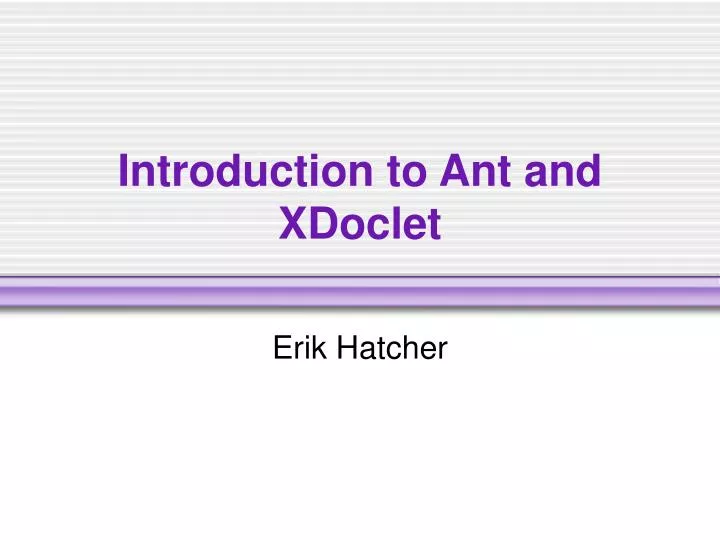 Introduction to Ant and XDoclet

Erik Hatcher